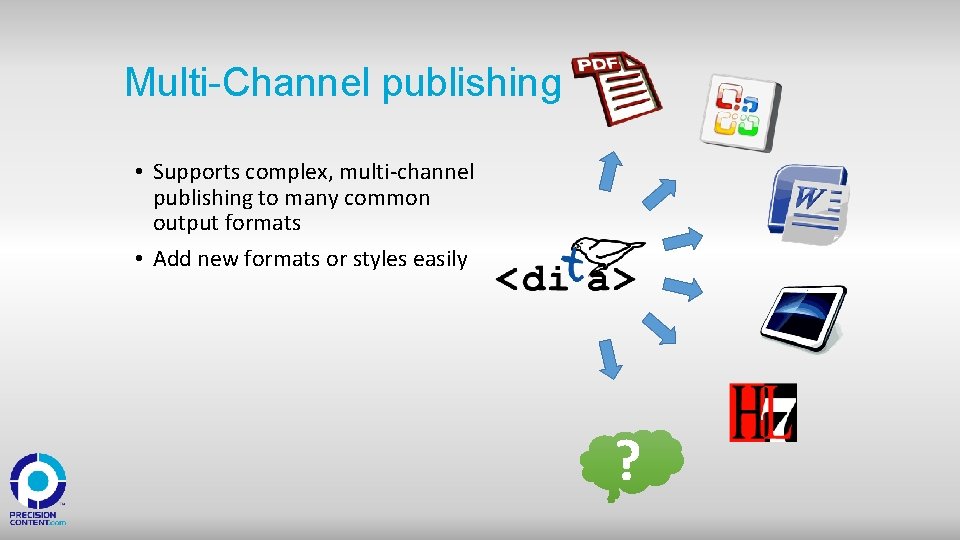 Multi-Channel publishing

• Supports complex, multi-channel publishing to many common output formats

• Add new formats or styles easily

PDF

W

<dita>

HL7

?

PRECISION CONTENT.com